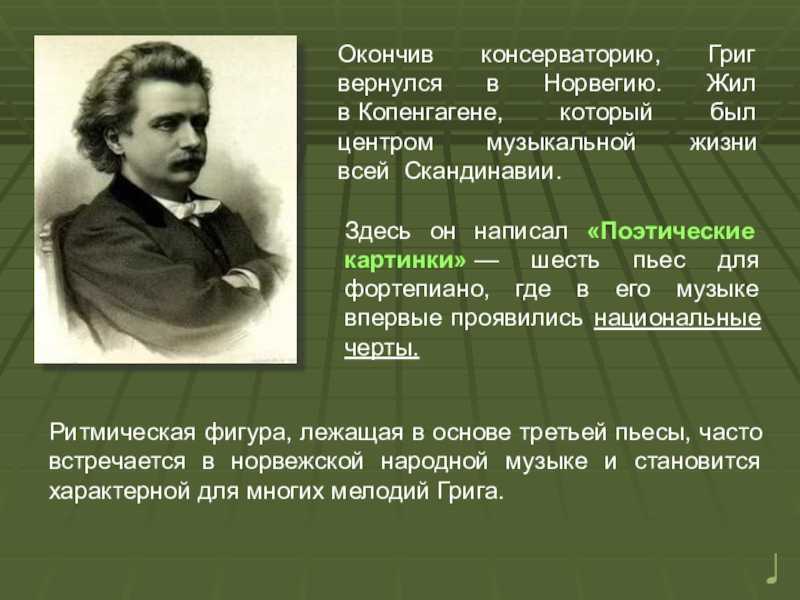 Окончив консерваторию, Григ вернулся в Норвегию. Жил в Копенгагене, который был центром музыкальной жизни всей Скандинавии.

Здесь он написал «Поэтические картинки» — шесть пьес для фортепиано, где в его музыке впервые проявились национальные черты.

Ритмическая фигура, лежащая в основе третьей пьесы, часто встречается в норвежской народной музыке и становится характерной для многих мелодий Грига.